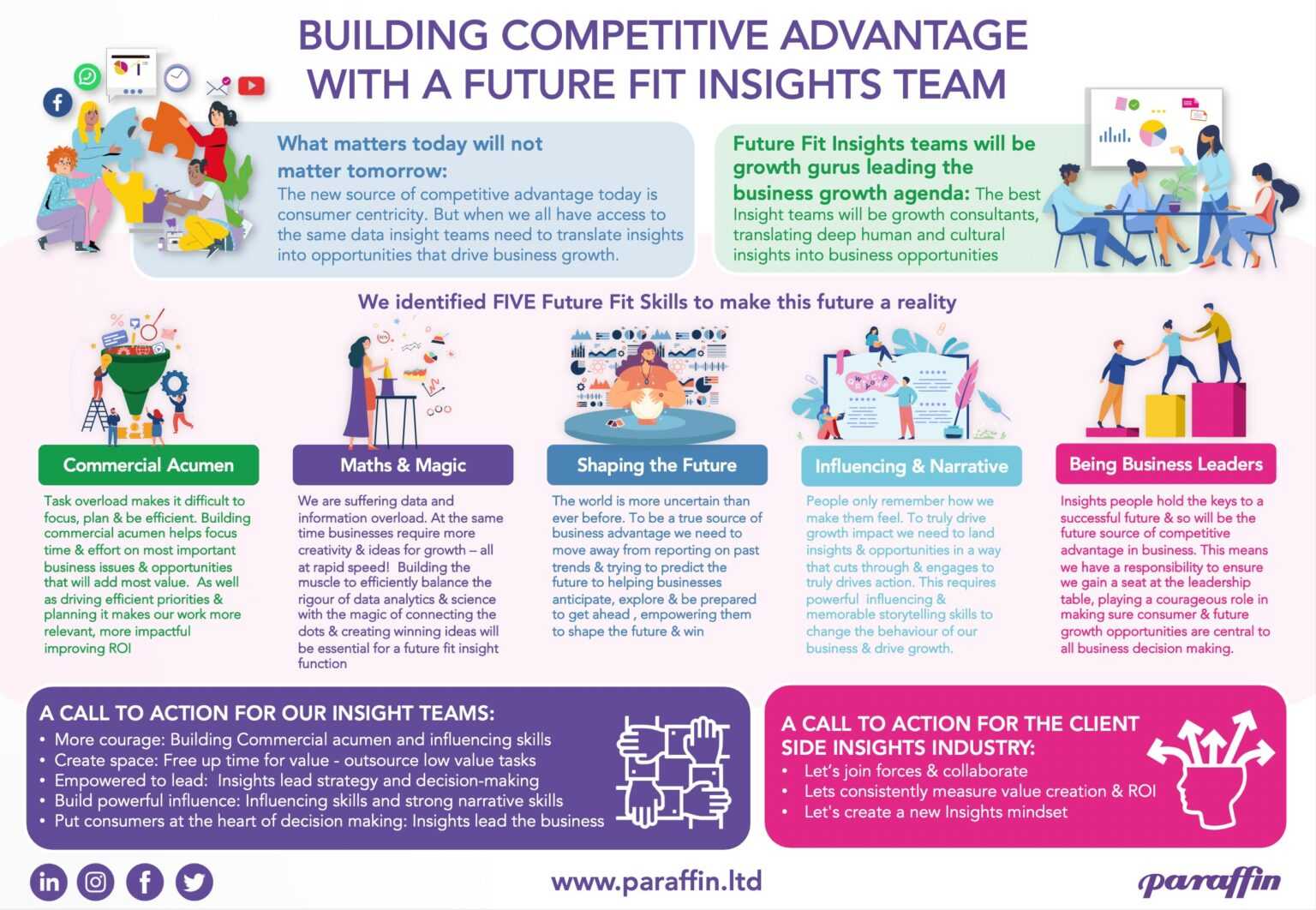 BUILDING COMPETITIVE ADVANTAGE WITH A FUTURE FIT INSIGHTS TEAM

What matters today will not matter tomorrow: The new source of competitive advantage today is consumer centricity. But when we all have access to the same data insight teams need to translate insights into opportunities that drive business growth.

Future Fit Insights teams will be growth gurus leading the business growth agenda: The best Insight teams will be growth consultants, translating deep human and cultural insights into business opportunities

We identified FIVE Future Fit Skills to make this future a reality

Commercial Acumen

Task overload makes it difficult to focus, plan & be efficient. Building commercial acumen helps focus time & effort on most important business issues & opportunities that will add most value. As well as driving efficient priorities & planning it makes our work more relevant, more impactful improving ROI

Maths & Magic

We are suffering data and information overload. At the same time businesses require more creativity & ideas for growth – all at rapid speed! Building the muscle to efficiently balance the rigour of data analytics & science with the magic of connecting the dots & creating winning ideas will be essential for a future fit insight function

Shaping the Future

The world is more uncertain than ever before. To be a true source of business advantage we need to move away from reporting on past trends & trying to predict the future to helping businesses anticipate, explore & be prepared to get ahead , empowering them to shape the future & win

Influencing & Narrative

People only remember how we make them feel. To truly drive growth impact we need to land insights & opportunities in a way that cuts through & engages to truly drives action. This requires powerful influencing & memorable storytelling skills to change the behaviour of our business & drive growth.

Being Business Leaders

Insights people hold the keys to a successful future & so will be the future source of competitive advantage in business. This means we have a responsibility to ensure we gain a seat at the leadership table, playing a courageous role in making sure consumer & future growth opportunities are central to all business decision making.

A CALL TO ACTION FOR OUR INSIGHT TEAMS:
• More courage: Building Commercial acumen and influencing skills
• Create space: Free up time for value - outsource low value tasks
• Empowered to lead: Insights lead strategy and decision-making
• Build powerful influence: Influencing skills and strong narrative skills
• Put consumers at the heart of decision making: Insights lead the business

A CALL TO ACTION FOR THE CLIENT SIDE INSIGHTS INDUSTRY:
• Let's join forces & collaborate
• Lets consistently measure value creation & ROI
• Let's create a new Insights mindset

www.paraffin.ltd

paraffin